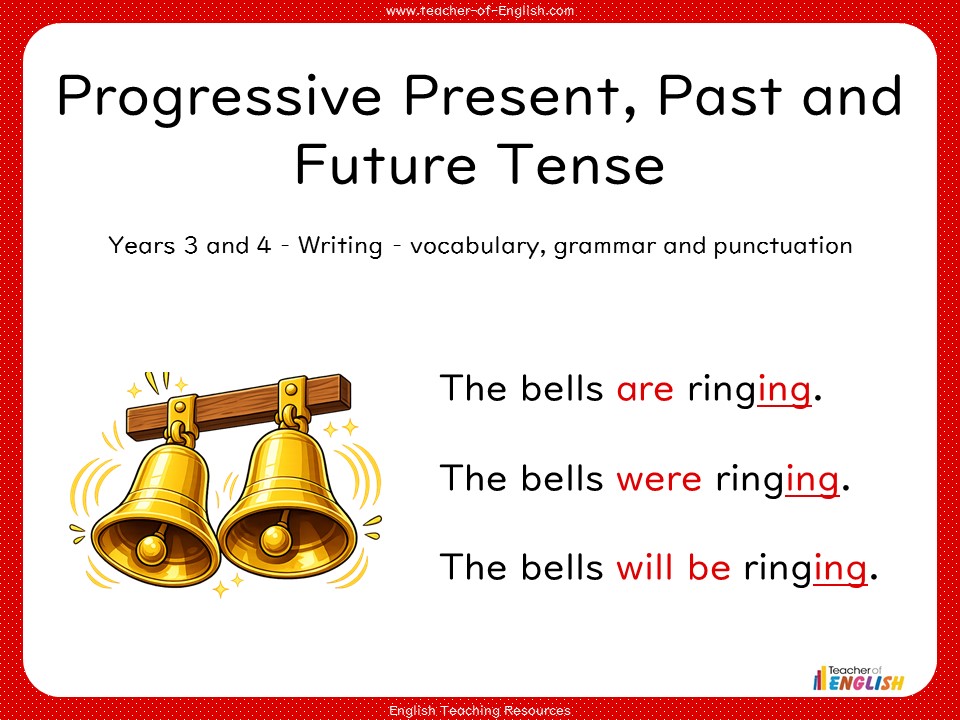 www.teacher-of-English.com

Progressive Present, Past and Future Tense

Years 3 and 4 - Writing - vocabulary, grammar and punctuation

The bells are ringing.

The bells were ringing.

The bells will be ringing.

Teacher of ENGLISH

English Teaching Resources